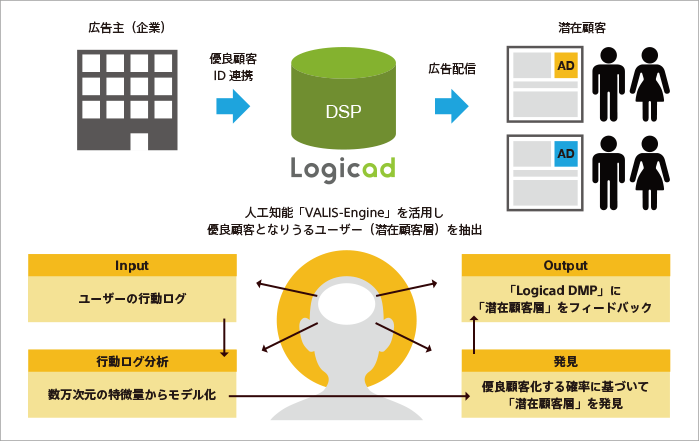 広告主（企業）

優良顧客
ID 連携

DSP

Logicad

広告配信

潜在顧客

AD

AD

人工知能「VALIS-Engine」を活用し
優良顧客となりうるユーザー（潜在顧客層）を抽出

Input

ユーザーの行動ログ

行動ログ分析

数万次元の特徴量からモデル化

Output

「Logicad DMP」に
「潜在顧客層」をフィードバック

発見

優良顧客化する確率に基づいて
「潜在顧客層」を発見